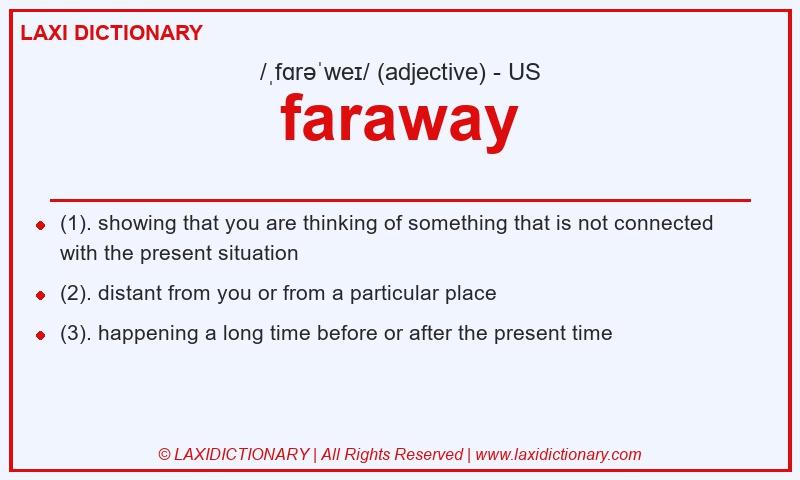 LAXI DICTIONARY

/ˌfɑrəˈweɪ/ (adjective) - US

faraway

- (1). showing that you are thinking of something that is not connected with the present situation
- (2). distant from you or from a particular place
- (3). happening a long time before or after the present time

© LAXIDICTIONARY | All Rights Reserved | www.laxidictionary.com